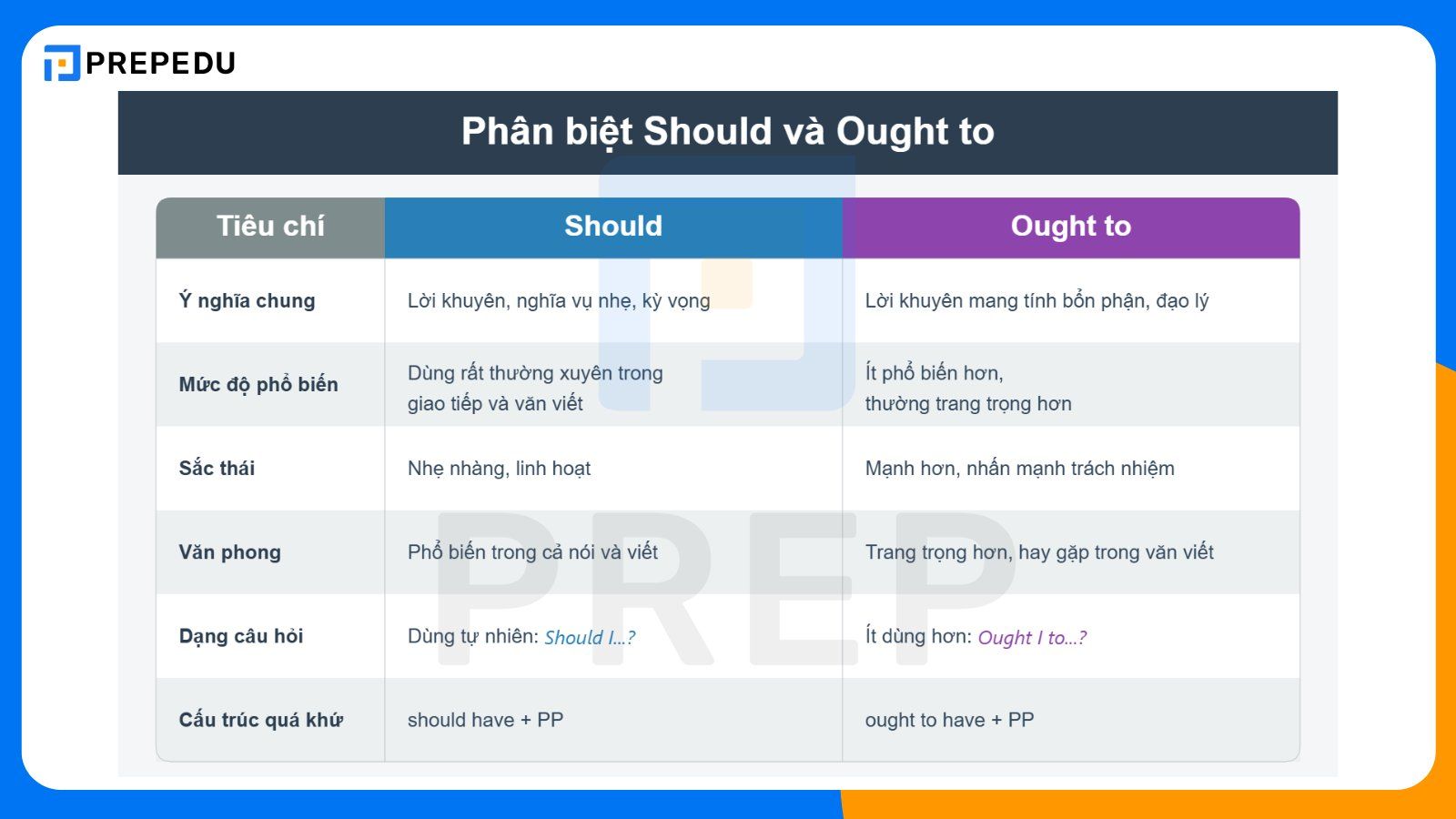 PREPEDU

Phân biệt Should và Ought to

| Tiêu chí | Should | Ought to |
|---|---|---|
| Ý nghĩa chung | Lời khuyên, nghĩa vụ nhẹ, kỳ vọng | Lời khuyên mang tính bổn phận, đạo lý |
| Mức độ phổ biến | Dùng rất thường xuyên trong giao tiếp và văn viết | Ít phổ biến hơn, thường trang trọng hơn |
| Sắc thái | Nhẹ nhàng, linh hoạt | Mạnh hơn, nhấn mạnh trách nhiệm |
| Văn phong | Phổ biến trong cả nói và viết | Trang trọng hơn, hay gặp trong văn viết |
| Dạng câu hỏi | Dùng tự nhiên: Should I...? | Ít dùng hơn: Ought I to...? |
| Cấu trúc quá khứ | should have + PP | ought to have + PP |

PREP